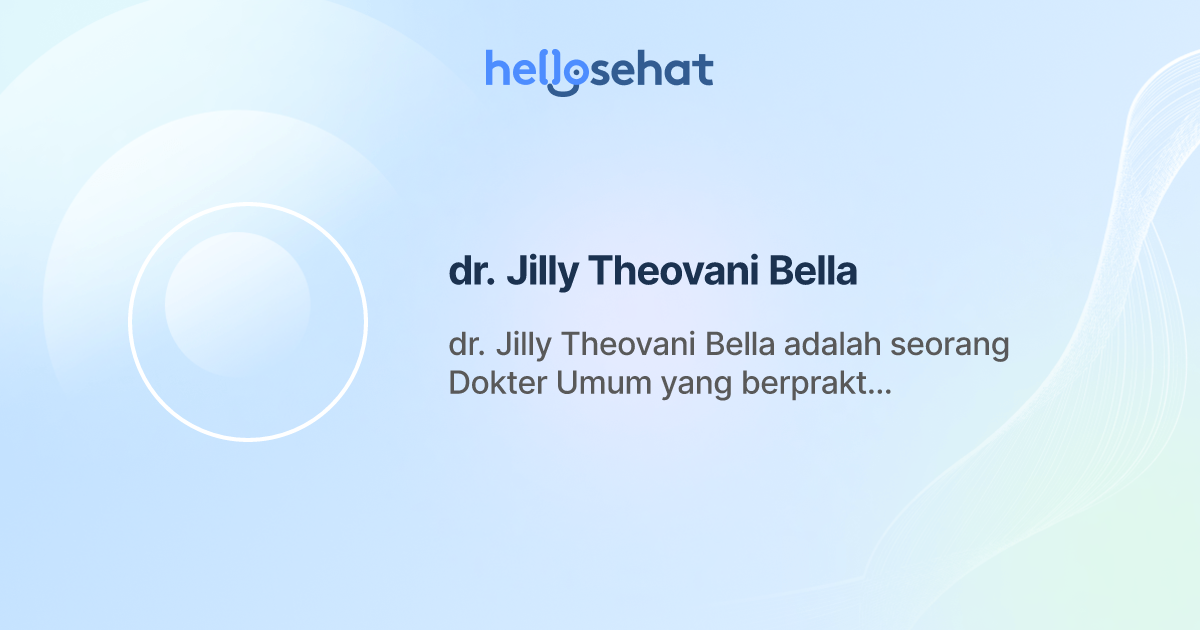 hellosehat

dr. Jilly Theovani Bella

dr. Jilly Theovani Bella adalah seorang Dokter Umum yang berprakt...